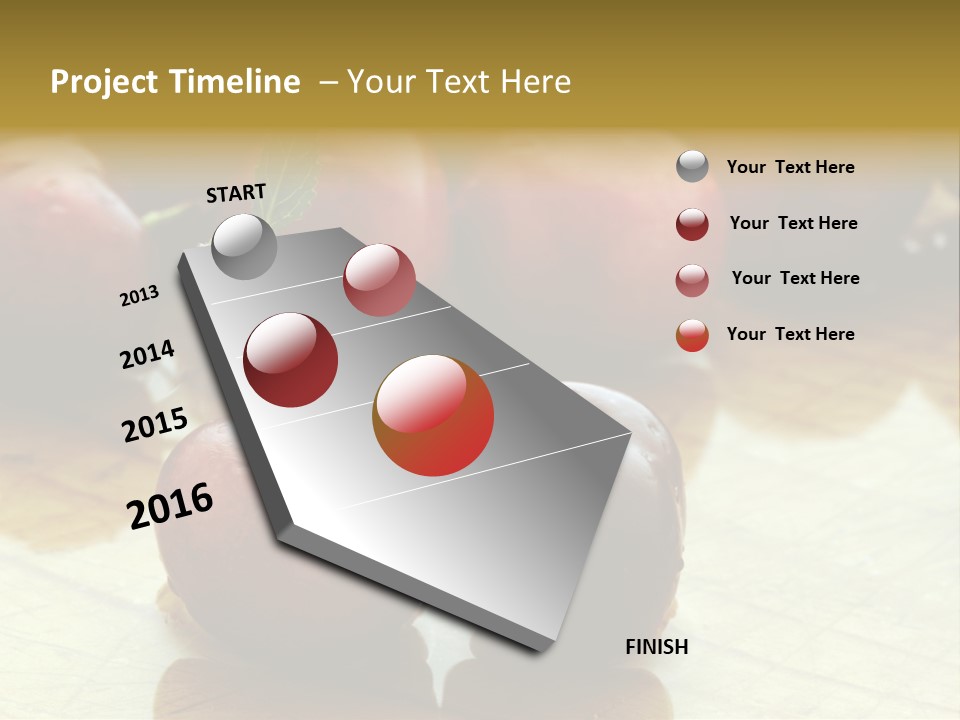 Project Timeline – Your Text Here

START

2013

2014

2015

2016

FINISH

Your Text Here

Your Text Here

Your Text Here

Your Text Here